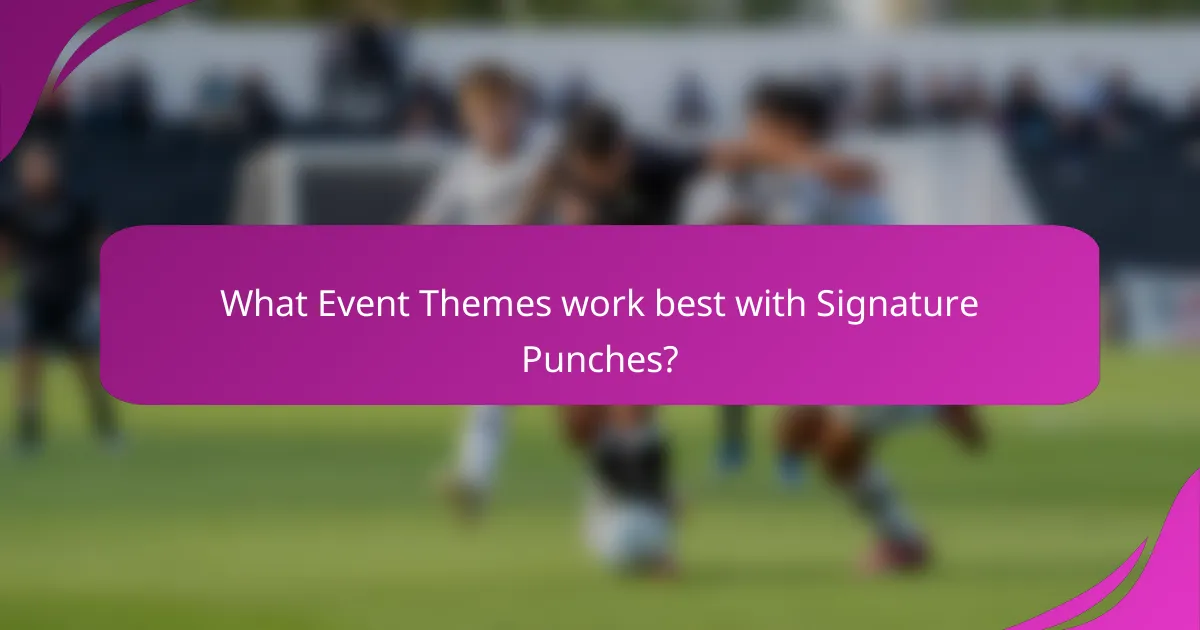 What Event Themes work best with Signature Punches?